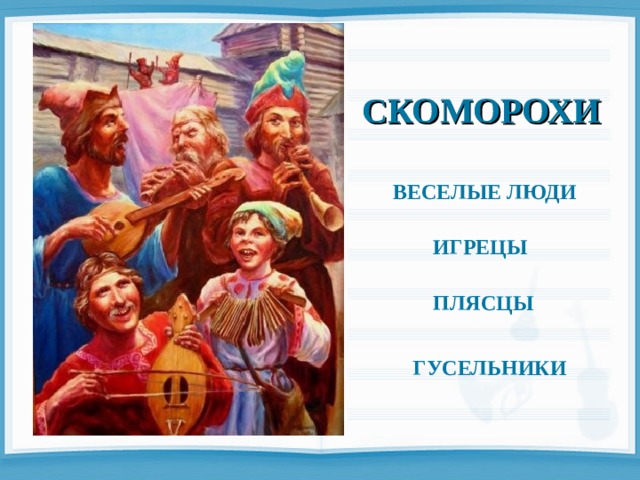 СКОМОРОХИ

ВЕСЕЛЫЕ ЛЮДИ

ИГРЕЦЫ

ПЛЯСЦЫ

ГУСЕЛЬНИКИ